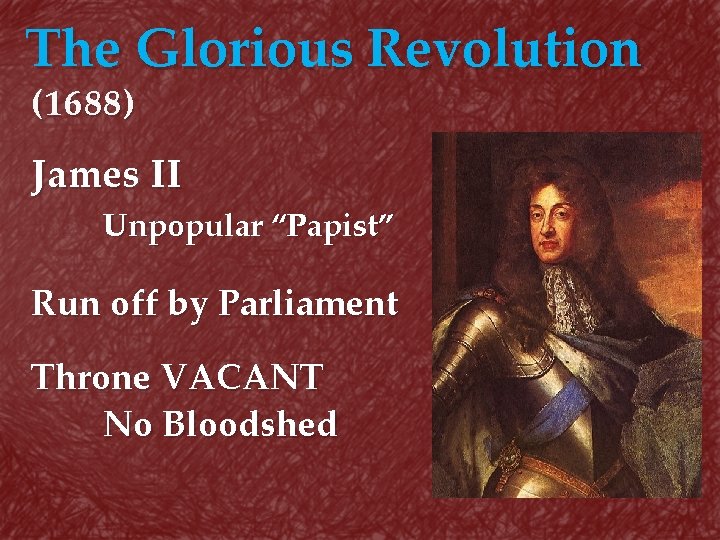 The Glorious Revolution
(1688)

James II
Unpopular “Papist”

Run off by Parliament

Throne VACANT
No Bloodshed